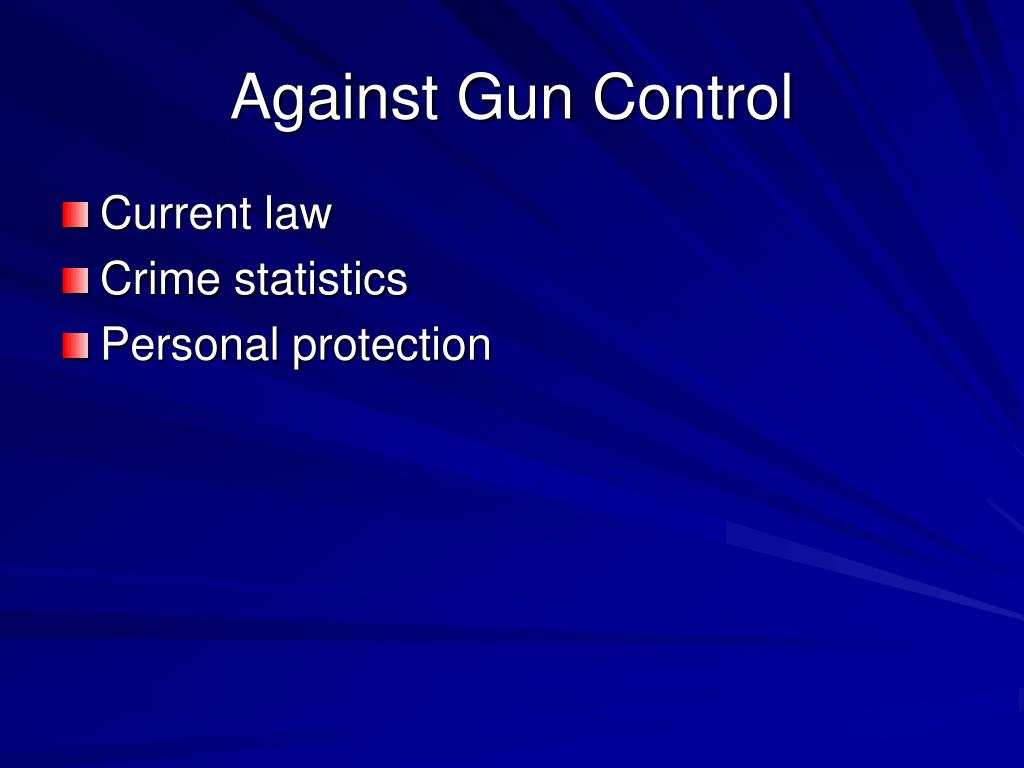 Against Gun Control

Current law
Crime statistics
Personal protection